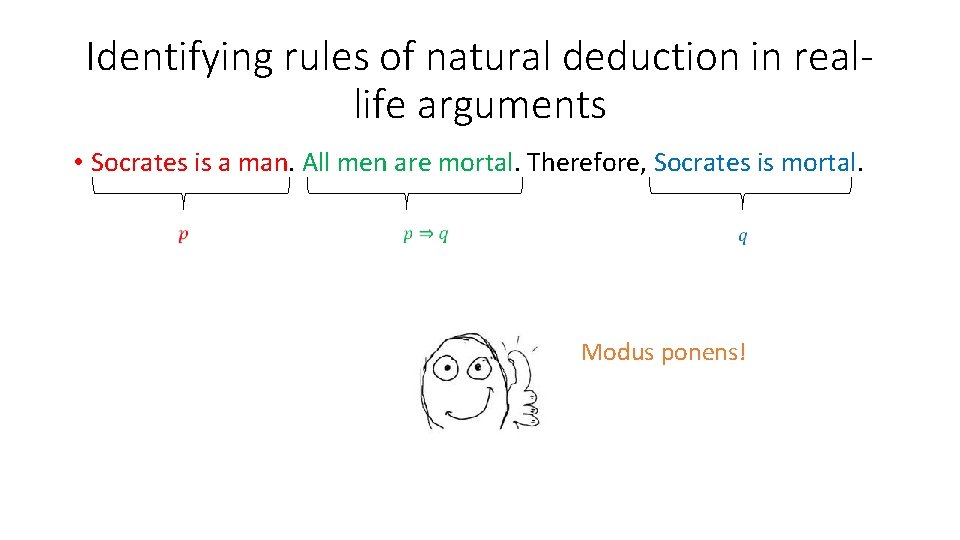 Identifying rules of natural deduction in real-life arguments

• Socrates is a man. All men are mortal. Therefore, Socrates is mortal.

$p$

$p \Rightarrow q$

$q$

Modus ponens!